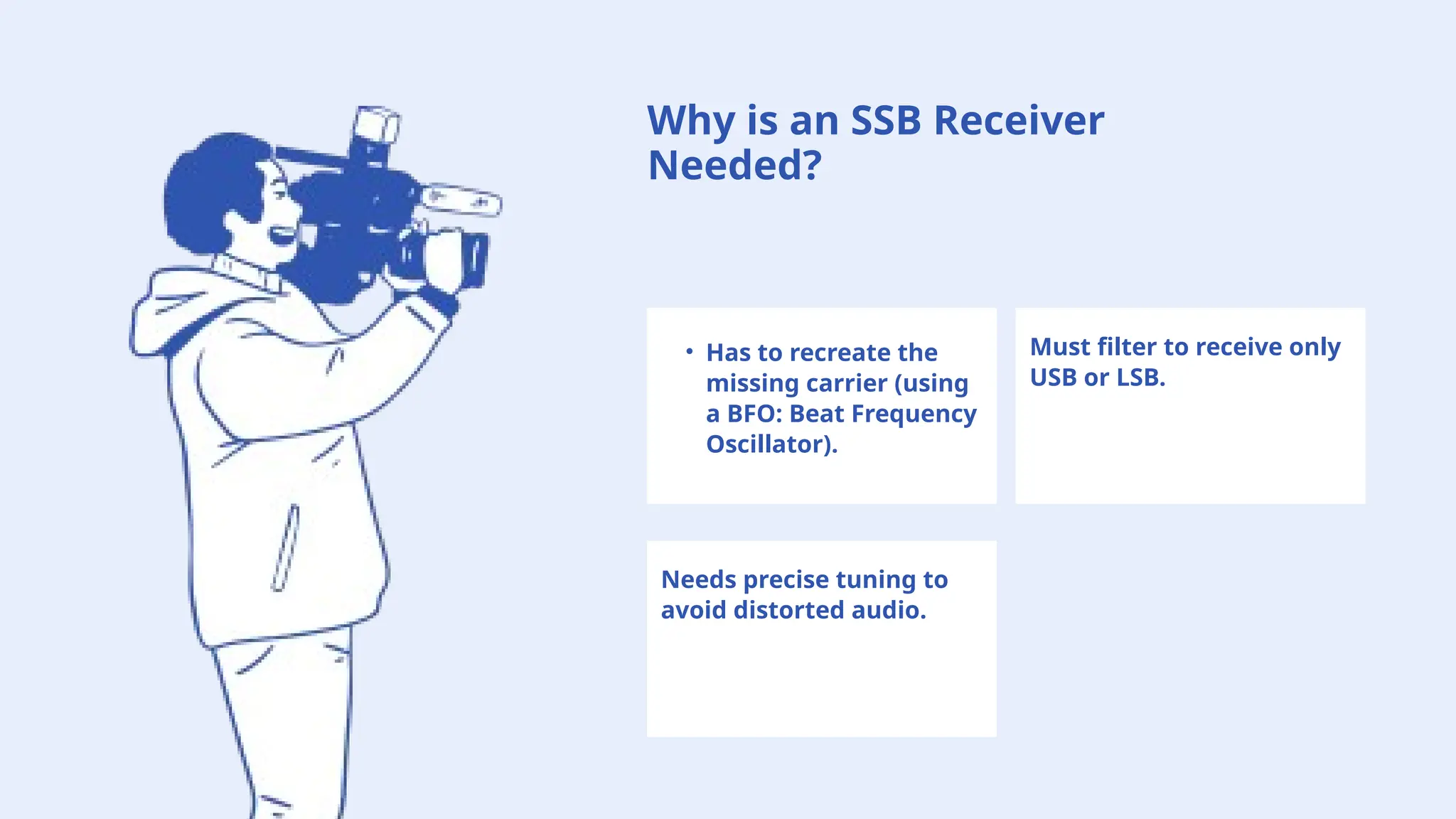 Why is an SSB Receiver Needed?

• Has to recreate the missing carrier (using a BFO: Beat Frequency Oscillator).

Must filter to receive only USB or LSB.

Needs precise tuning to avoid distorted audio.